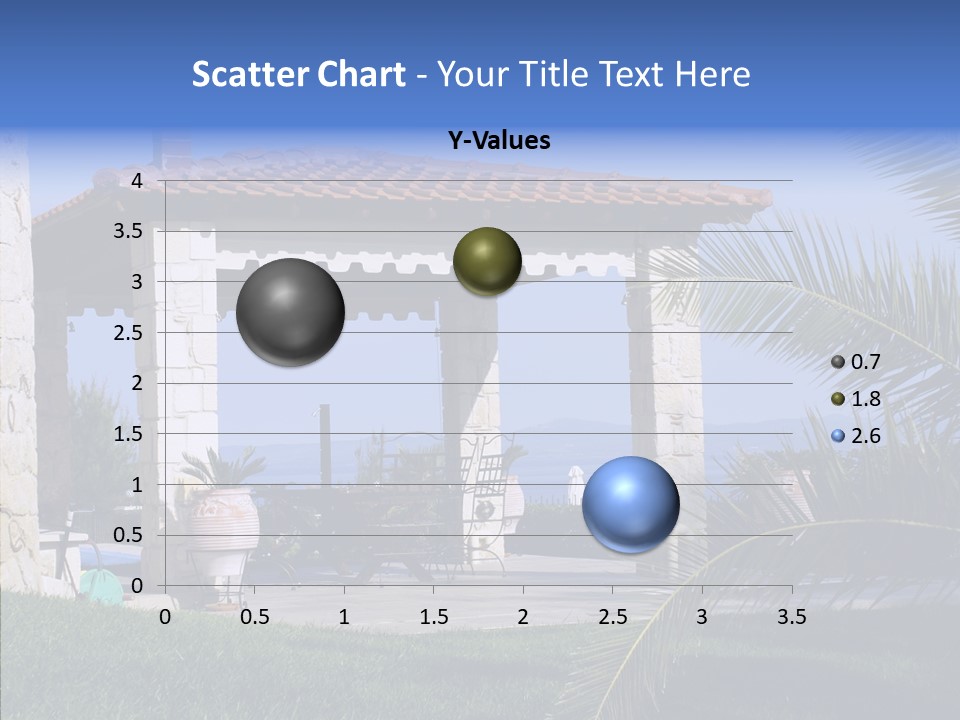 Scatter Chart - Your Title Text Here

Y-Values

4
3.5
3
2.5
2
1.5
1
0.5
0

0 0.5 1 1.5 2 2.5 3 3.5

0.7
1.8
2.6